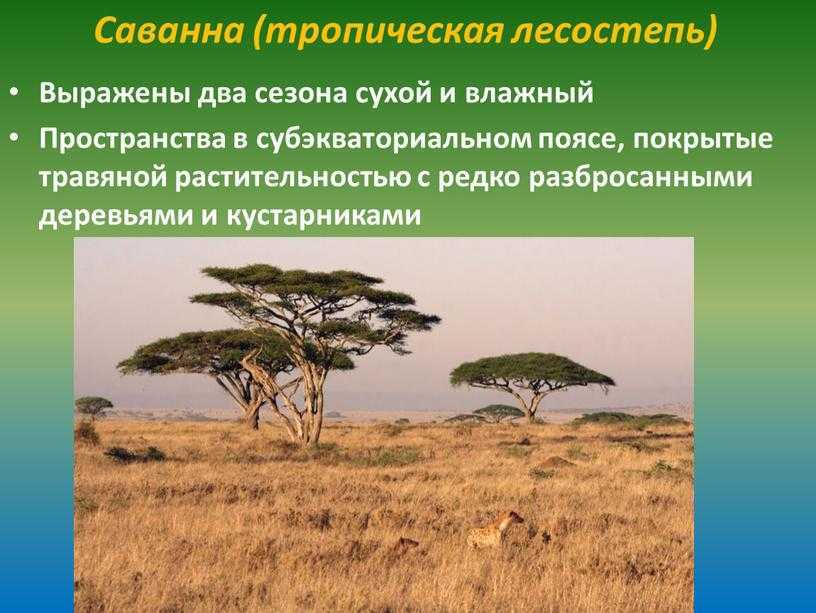 Саванна (тропическая лесостепь)

• Выражены два сезона сухой и влажный

• Пространства в субэкваториальном поясе, покрытые травяной растительностью с редко разбросанными деревьями и кустарниками